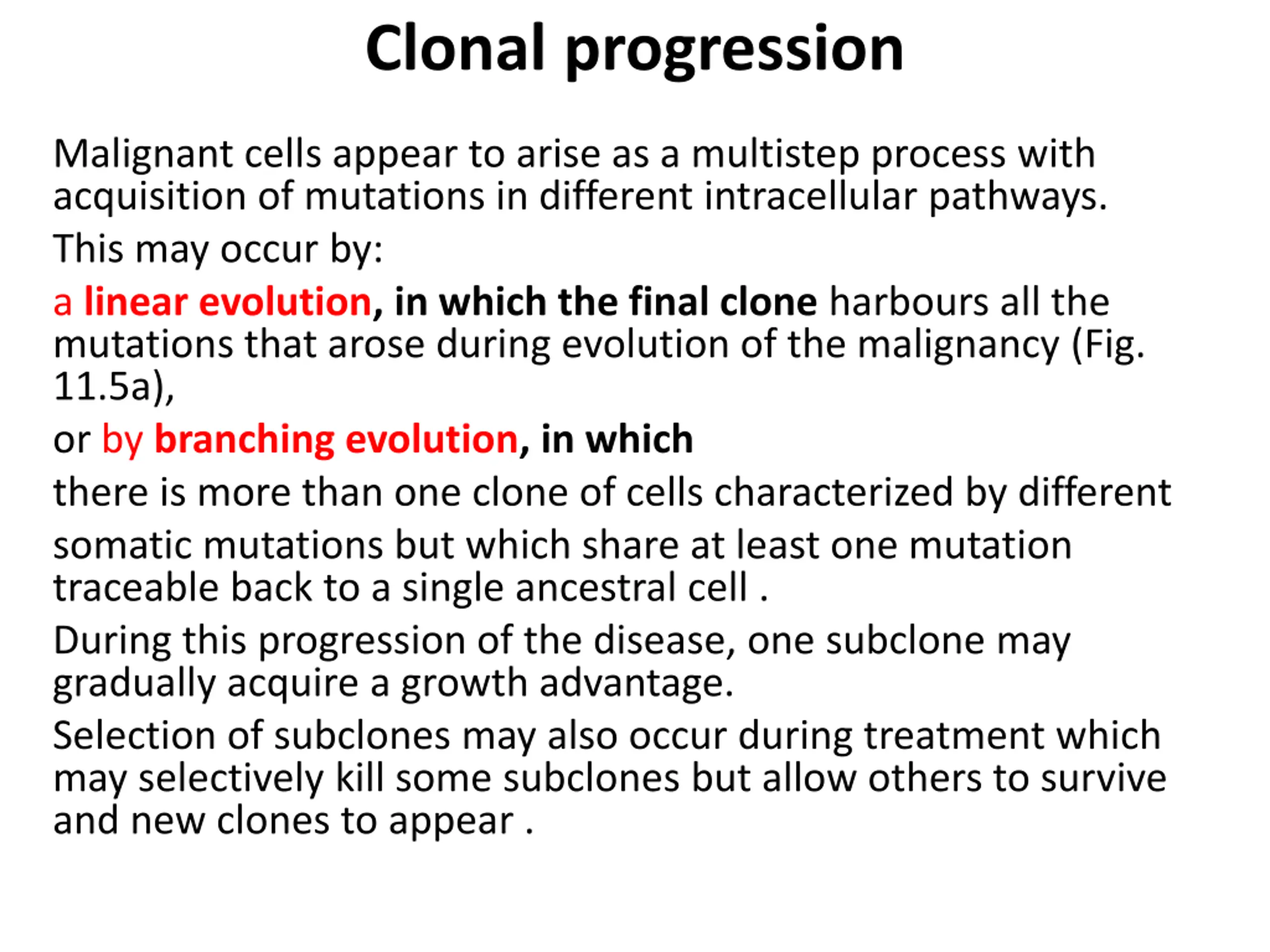 Clonal progression

Malignant cells appear to arise as a multistep process with acquisition of mutations in different intracellular pathways.

This may occur by:

a linear evolution, in which the final clone harbours all the mutations that arose during evolution of the malignancy (Fig. 11.5a),

or by branching evolution, in which

there is more than one clone of cells characterized by different

somatic mutations but which share at least one mutation traceable back to a single ancestral cell .

During this progression of the disease, one subclone may gradually acquire a growth advantage.

Selection of subclones may also occur during treatment which may selectively kill some subclones but allow others to survive and new clones to appear .